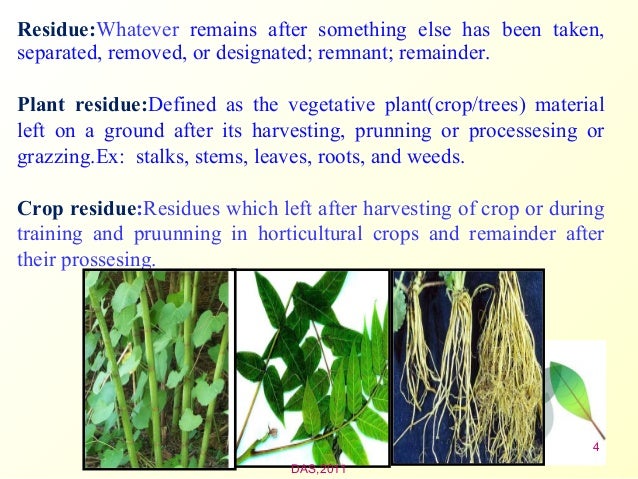 **Residue:**Whatever remains after something else has been taken, separated, removed, or designated; remnant; remainder.

**Plant residue:**Defined as the vegetative plant(crop/trees) material left on a ground after its harvesting, prunning or processesing or grazzing.Ex: stalks, stems, leaves, roots, and weeds.

**Crop residue:**Residues which left after harvesting of crop or during training and pruunning in horticultural crops and remainder after their prossesing.

4

DAS,2011